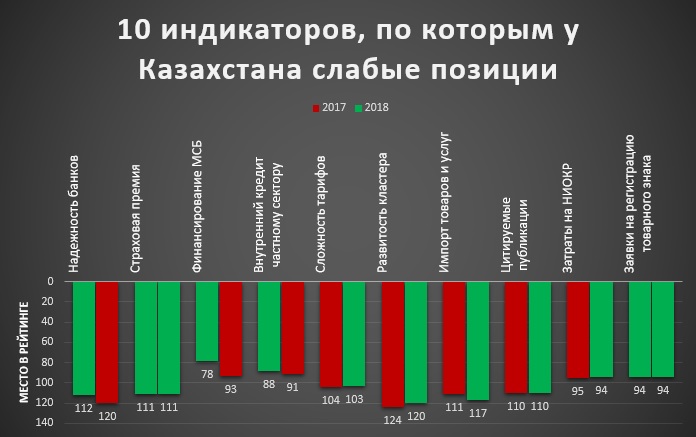 10 индикаторов, по которым у Казахстана слабые позиции

2017 2018

Надежность банков
Страховая премия
Финансирование МСБ
Внутренний кредит частному сектору
Сложность тарифов
Развитость кластера
Импорт товаров и услуг
Цитируемые публикации
Затраты на НИОКР
Заявки на регистрацию товарного знака

МЕСТО В РЕЙТИНГЕ

0
20
40
60
80
100
120
140

112 120
111 111
78 93
88 91
104 103
124 120
111 117
110 110
95 94
94 94